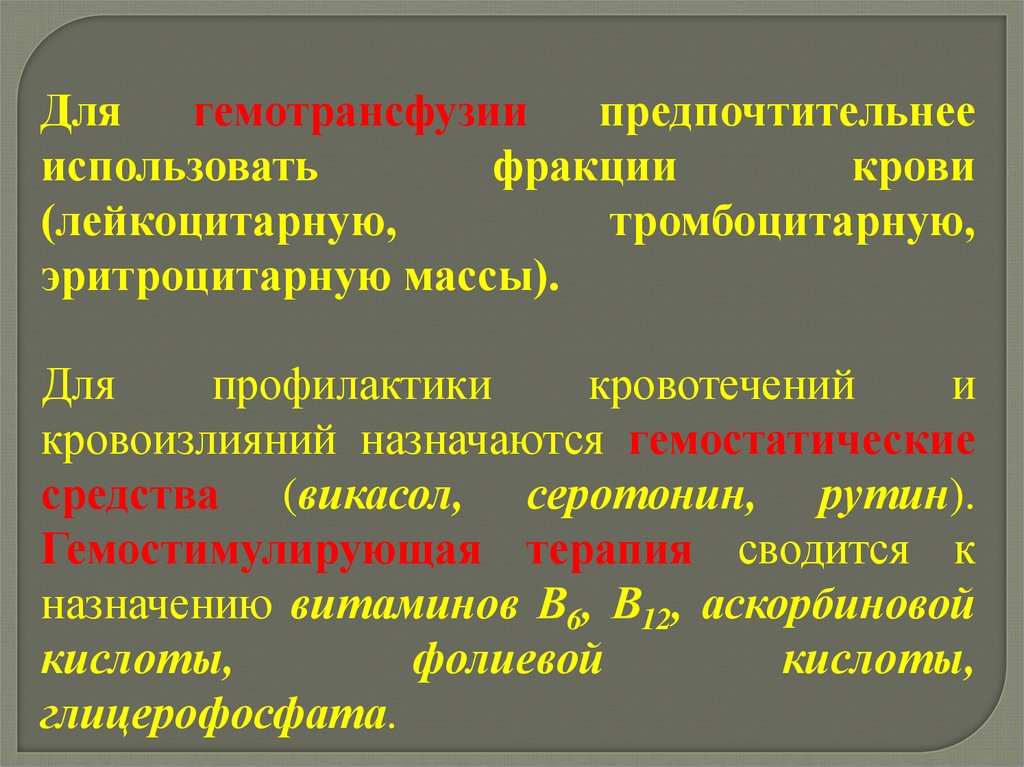 Для гемотрансфузии предпочтительнее использовать фракции крови (лейкоцитарную, тромбоцитарную, эритроцитарную массы).

Для профилактики кровотечений и кровоизлияний назначаются гемостатические средства (викасол, серотонин, рутин). Гемостимулирующая терапия сводится к назначению витаминов $B_6$, $B_{12}$, аскорбиновой кислоты, фолиевой кислоты, глицерофосфата.